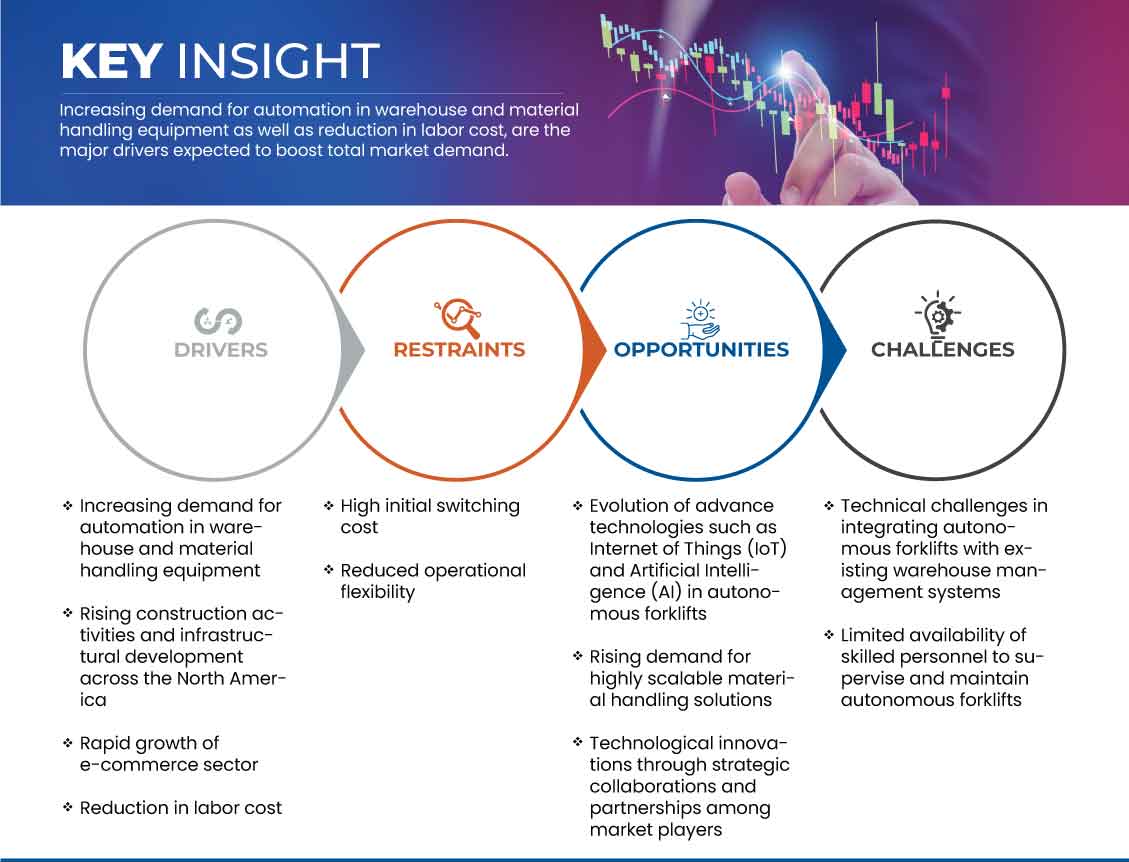 KEY INSIGHT

Increasing demand for automation in warehouse and material handling equipment as well as reduction in labor cost, are the major drivers expected to boost total market demand.

DRIVERS

RESTRAINTS

OPPORTUNITIES

CHALLENGES

❖ Increasing demand for automation in warehouse and material handling equipment

❖ Rising construction activities and infrastructural development across the North America

❖ Rapid growth of e-commerce sector

❖ Reduction in labor cost

❖ High initial switching cost

❖ Reduced operational flexibility

❖ Evolution of advance technologies such as Internet of Things (IoT) and Artificial Intelligence (AI) in autonomous forklifts

❖ Rising demand for highly scalable material handling solutions

❖ Technological innovations through strategic collaborations and partnerships among market players

❖ Technical challenges in integrating autonomous forklifts with existing warehouse management systems

❖ Limited availability of skilled personnel to supervise and maintain autonomous forklifts